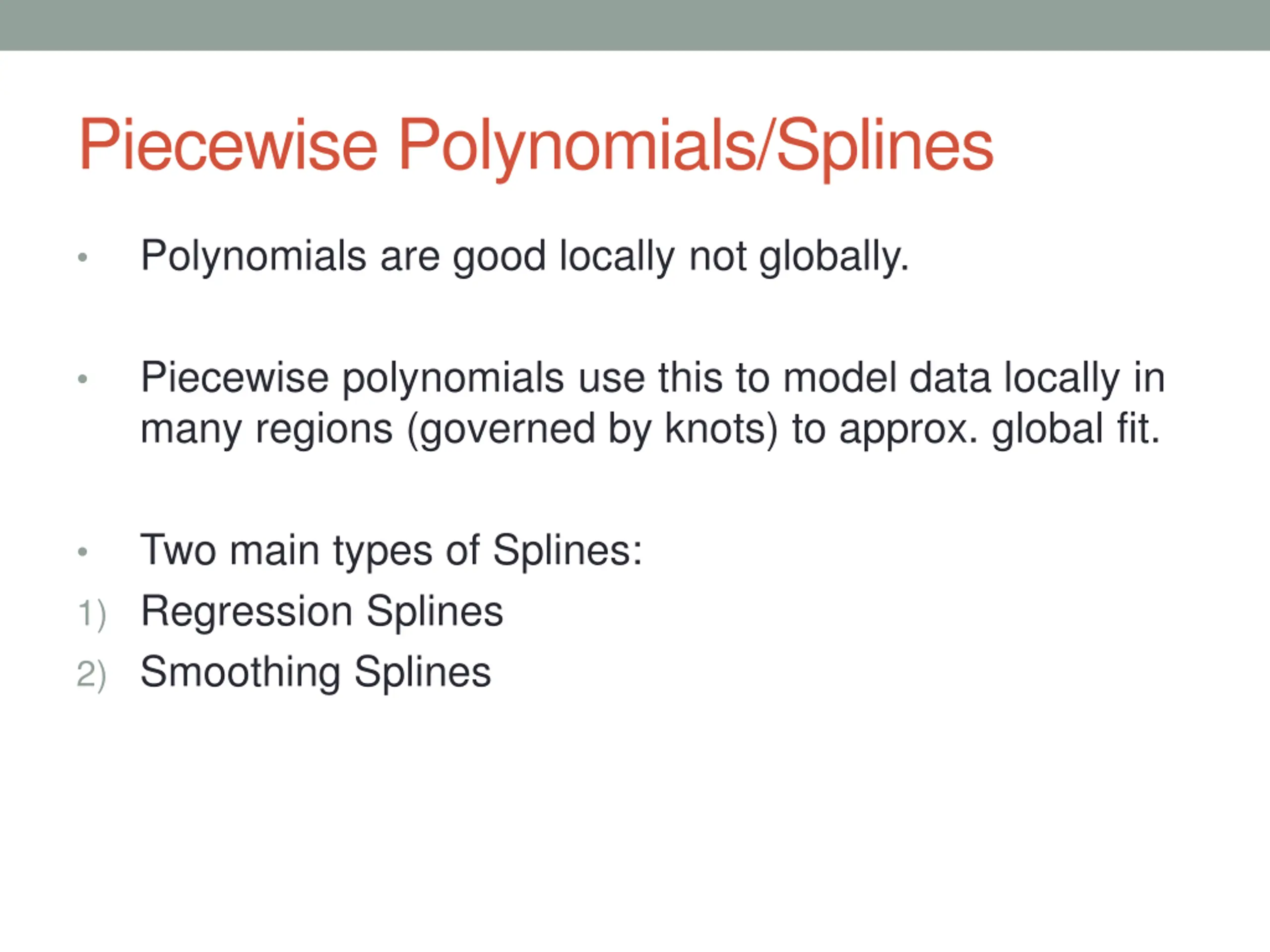 Piecewise Polynomials/Splines

• Polynomials are good locally not globally.

• Piecewise polynomials use this to model data locally in many regions (governed by knots) to approx. global fit.

• Two main types of Splines:
1) Regression Splines
2) Smoothing Splines